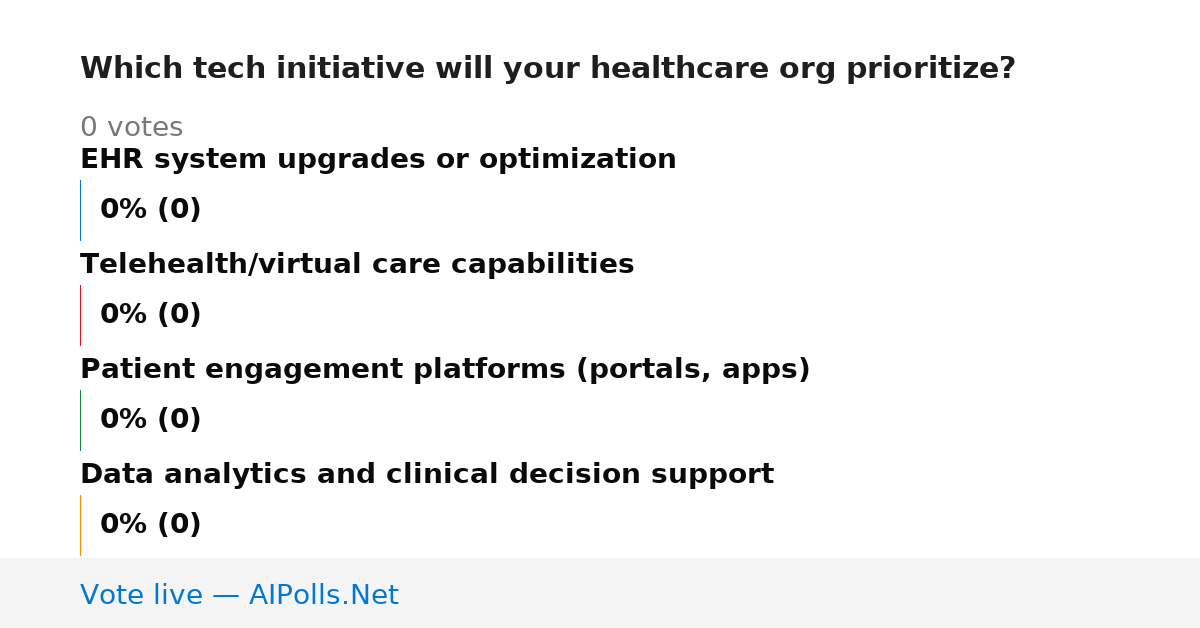 Which tech initiative will your healthcare org prioritize?

0 votes

EHR system upgrades or optimization

0% (0)

Telehealth/virtual care capabilities

0% (0)

Patient engagement platforms (portals, apps)

0% (0)

Data analytics and clinical decision support

0% (0)

Vote live — AIPolls.Net